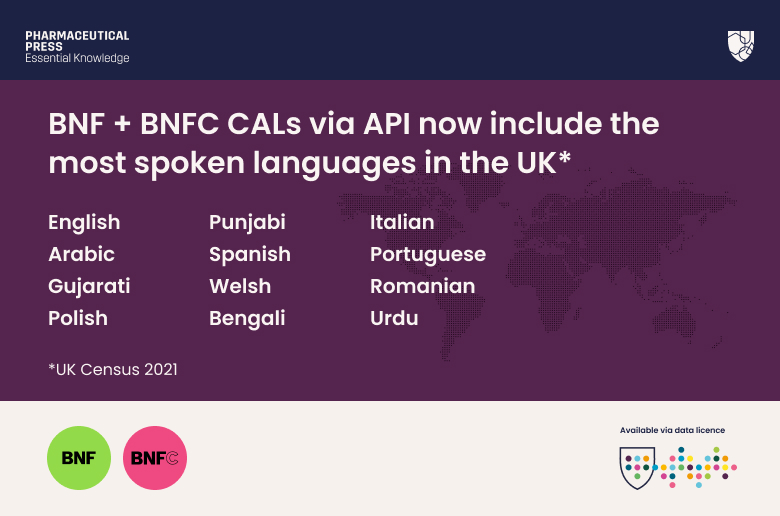 PHARMACEUTICAL PRESS
Essential Knowledge

BNF + BNFC CALs via API now include the most spoken languages in the UK*

English
Arabic
Gujarati
Polish

Punjabi
Spanish
Welsh
Bengali

Italian
Portuguese
Romanian
Urdu

*UK Census 2021

BNF

BNFC

Available via data licence